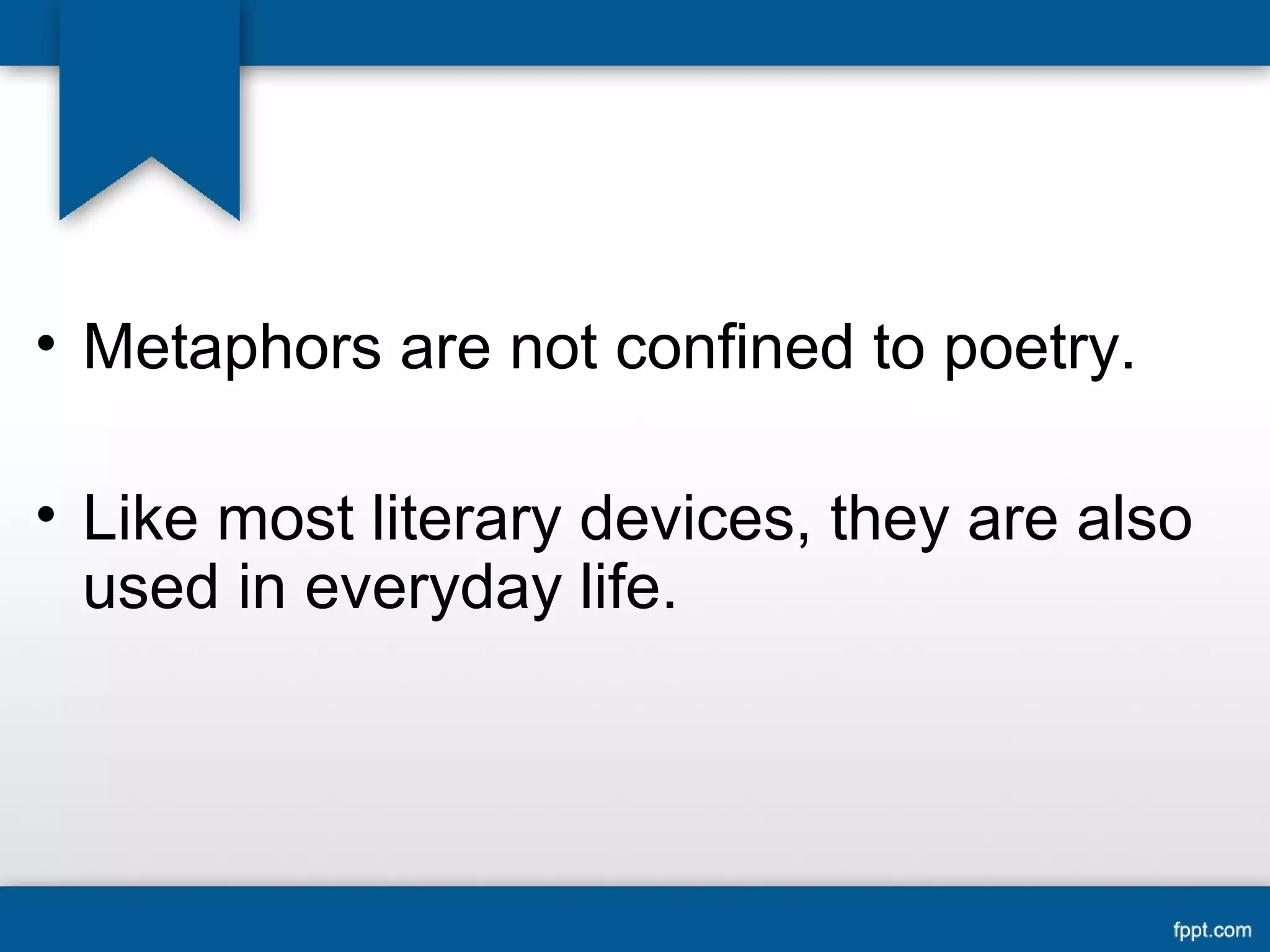 • Metaphors are not confined to poetry.

• Like most literary devices, they are also used in everyday life.

fppt.com